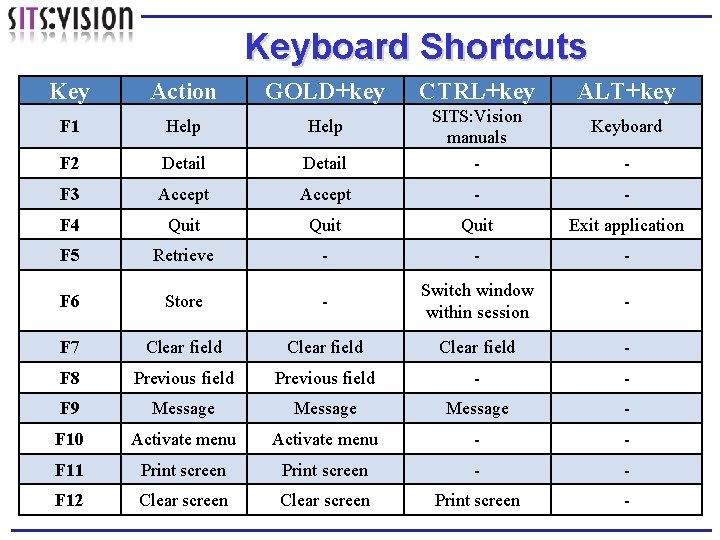 SITS:VISION

Keyboard Shortcuts

| Key | Action | GOLD+key | CTRL+key | ALT+key |
|---|---|---|---|---|
| F1 | Help | Help | SITS:Vision manuals | Keyboard |
| F2 | Detail | Detail | - | - |
| F3 | Accept | Accept | - | - |
| F4 | Quit | Quit | Quit | Exit application |
| F5 | Retrieve | - | - | - |
| F6 | Store | - | Switch window within session | - |
| F7 | Clear field | Clear field | Clear field | - |
| F8 | Previous field | Previous field | - | - |
| F9 | Message | Message | Message | - |
| F10 | Activate menu | Activate menu | - | - |
| F11 | Print screen | Print screen | - | - |
| F12 | Clear screen | Clear screen | Print screen | - |